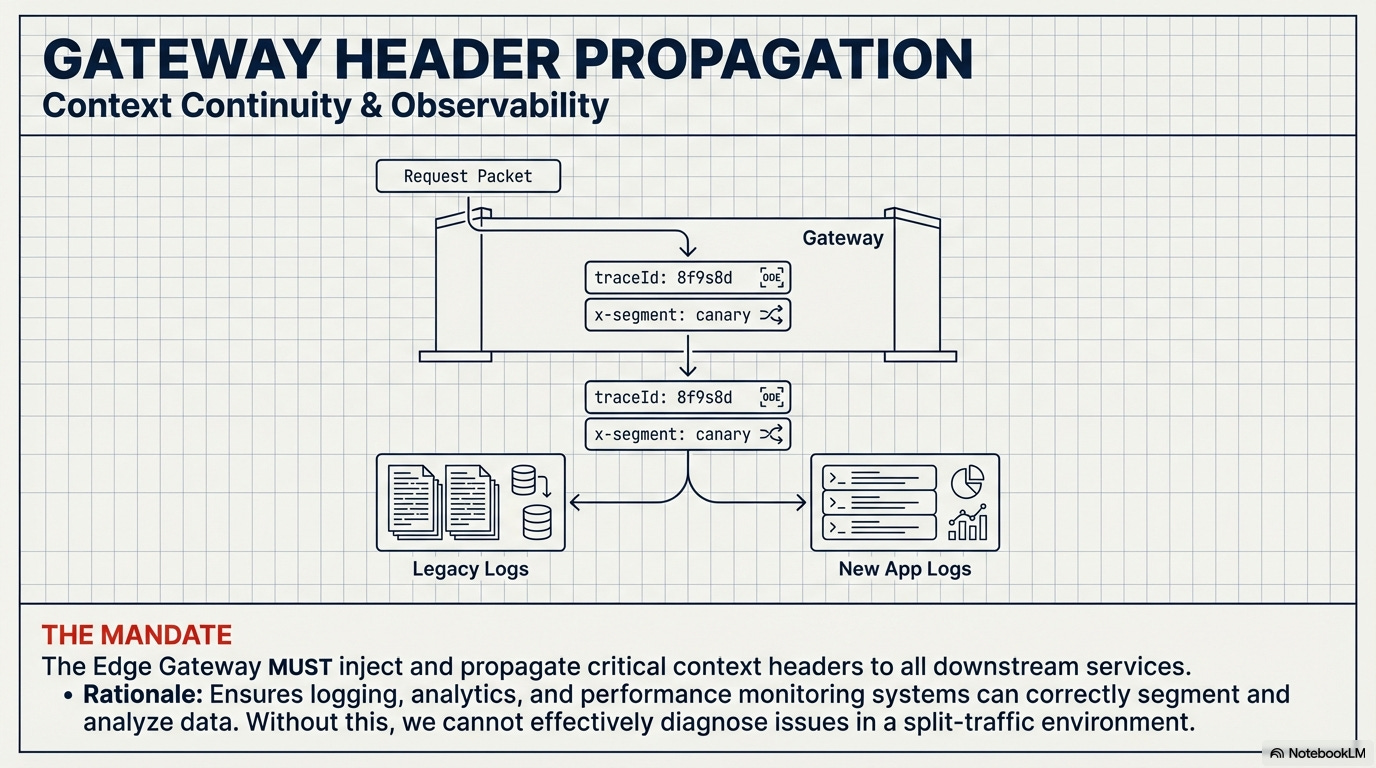 GATEWAY HEADER PROPAGATION
Context Continuity & Observability

Request Packet

Gateway

traceId: 8f9s8d ODE

x-segment: canary

traceId: 8f9s8d ODE

x-segment: canary

Legacy Logs

New App Logs

THE MANDATE
The Edge Gateway MUST inject and propagate critical context headers to all downstream services.
• Rationale: Ensures logging, analytics, and performance monitoring systems can correctly segment and analyze data. Without this, we cannot effectively diagnose issues in a split-traffic environment.

NotebookLM